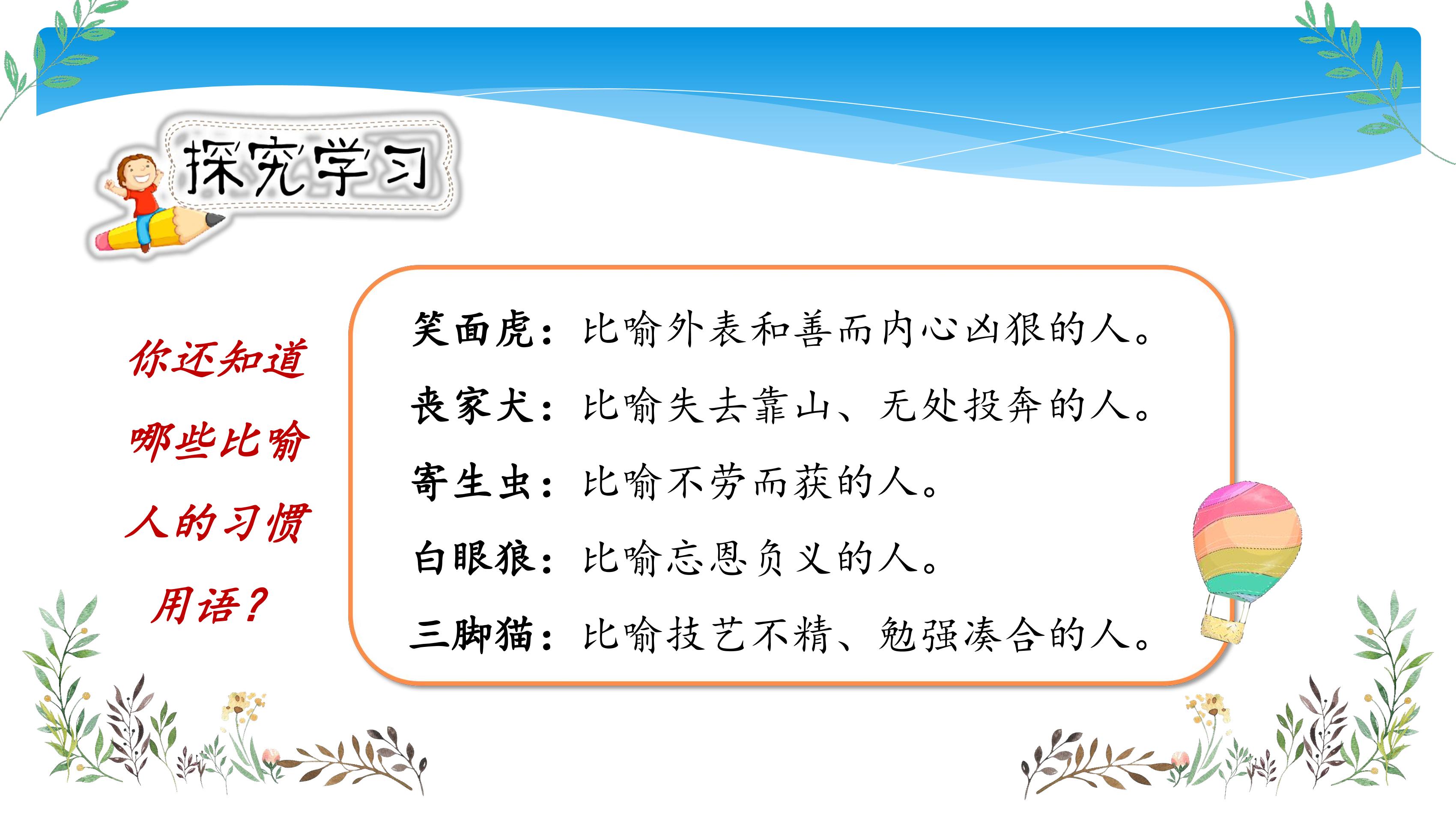 探究学习

你还知道哪些比喻人的习惯用语？

笑面虎：比喻外表和善而内心凶狠的人。

丧家犬：比喻失去靠山、无处投奔的人。

寄生虫：比喻不劳而获的人。

白眼狼：比喻忘恩负义的人。

三脚猫：比喻技艺不精、勉强凑合的人。